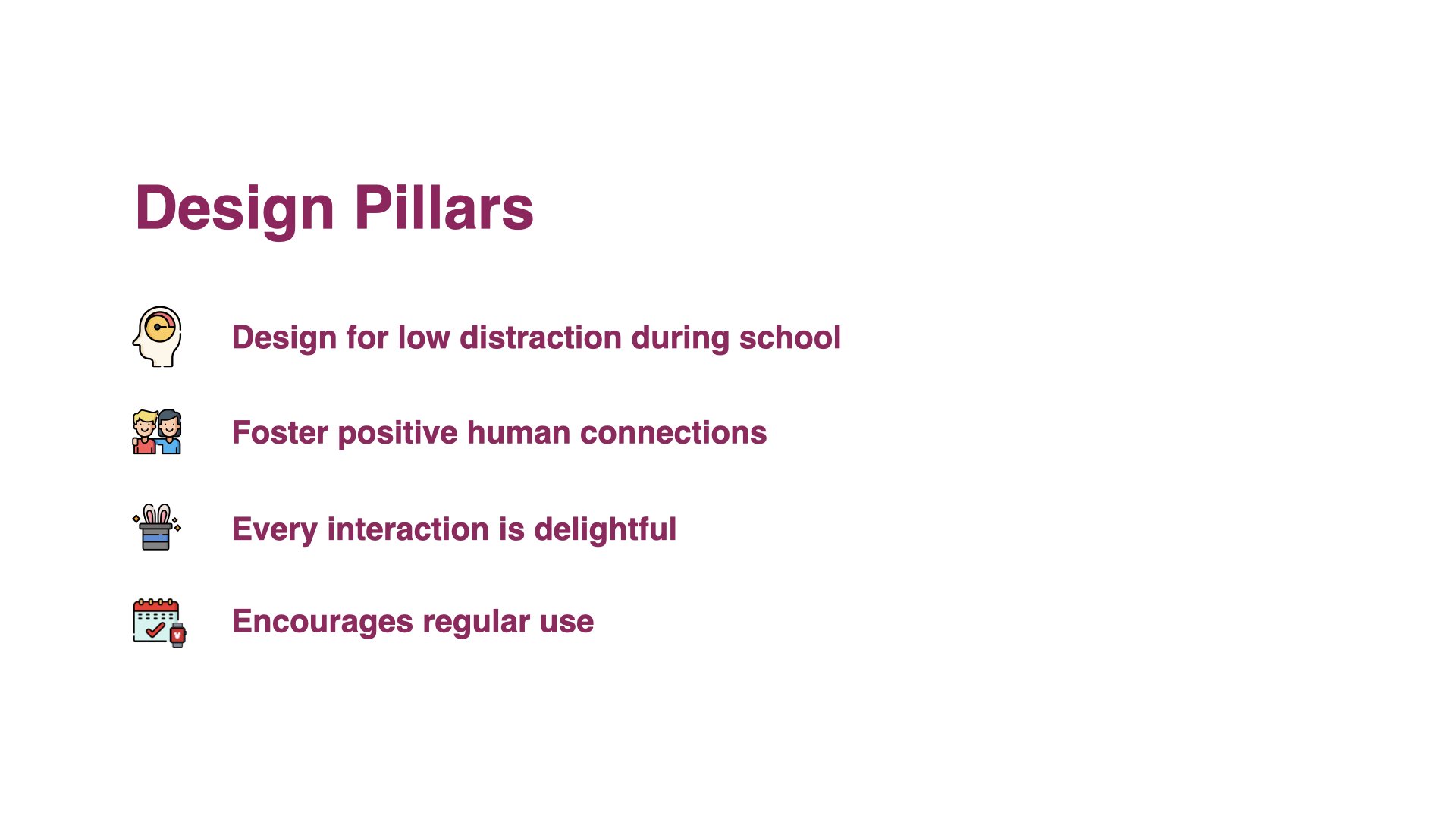 Design Pillars

Design for low distraction during school

Foster positive human connections

Every interaction is delightful

Encourages regular use